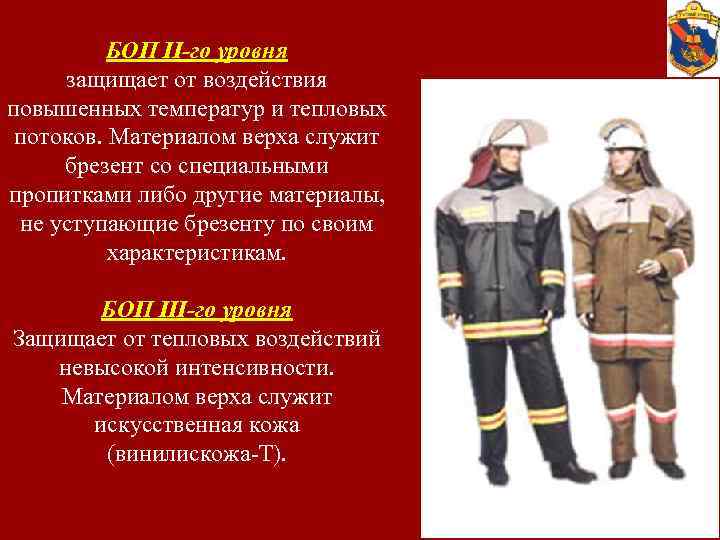 БОП II-го уровня
защищает от воздействия повышенных температур и тепловых потоков. Материалом верха служит брезент со специальными пропитками либо другие материалы, не уступающие брезенту по своим характеристикам.

БОП III-го уровня
Защищает от тепловых воздействий невысокой интенсивности. Материалом верха служит искусственная кожа (винилискожа-Т).